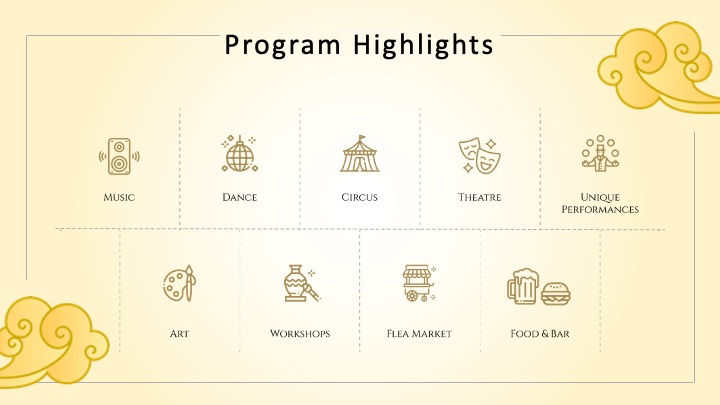 Program Highlights

Music

Dance

Circus

Theatre

Unique Performances

Art

Workshops

Flea Market

Food & Bar